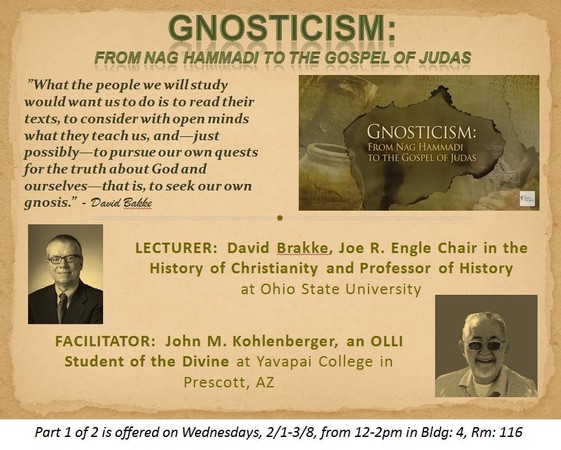 GNOSTICISM:

FROM NAG HAMMADI TO THE GOSPEL OF JUDAS

"What the people we will study would want us to do is to read their texts, to consider with open minds what they teach us, and—just possibly—to pursue our own quests for the truth about God and ourselves—that is, to seek our own gnosis." - David Bakke

GNOSTICISM:
FROM NAG HAMMADI TO THE GOSPEL OF JUDAS

LECTURER: David Brakke, Joe R. Engle Chair in the History of Christianity and Professor of History at Ohio State University

FACILITATOR: John M. Kohlenberger, an OLLI Student of the Divine at Yavapai College in Prescott, AZ

Part 1 of 2 is offered on Wednesdays, 2/1-3/8, from 12-2pm in Bldg: 4, Rm: 116